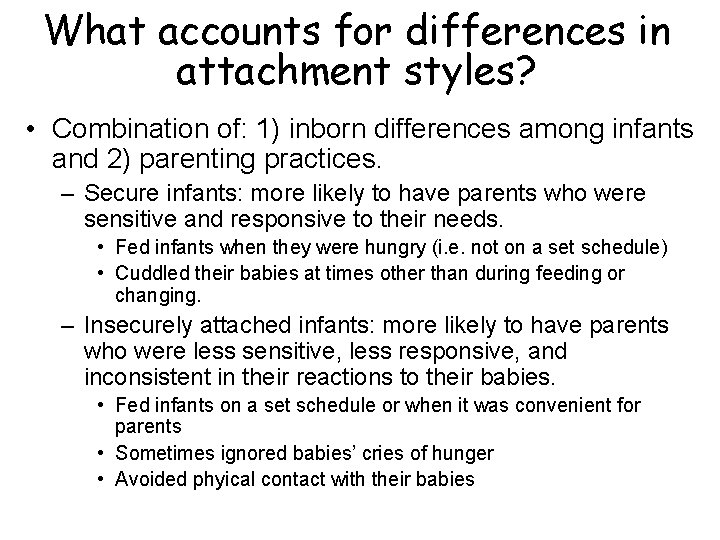 What accounts for differences in attachment styles?

• Combination of: 1) inborn differences among infants and 2) parenting practices.

– Secure infants: more likely to have parents who were sensitive and responsive to their needs.

• Fed infants when they were hungry (i.e. not on a set schedule)

• Cuddled their babies at times other than during feeding or changing.

– Insecurely attached infants: more likely to have parents who were less sensitive, less responsive, and inconsistent in their reactions to their babies.

• Fed infants on a set schedule or when it was convenient for parents

• Sometimes ignored babies' cries of hunger

• Avoided phyical contact with their babies